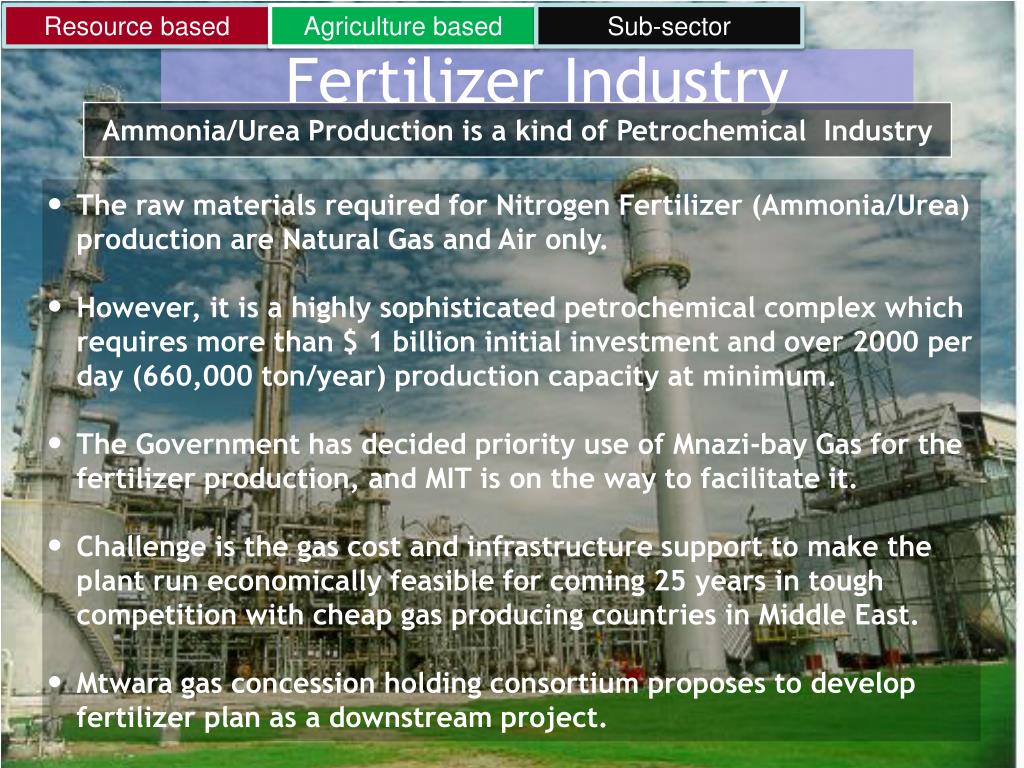 Resource based
Agriculture based
Sub-sector

Fertilizer Industry

Ammonia/Urea Production is a kind of Petrochemical Industry

• The raw materials required for Nitrogen Fertilizer (Ammonia/Urea) production are Natural Gas and Air only.

• However, it is a highly sophisticated petrochemical complex which requires more than $ 1 billion initial investment and over 2000 per day (660,000 ton/year) production capacity at minimum.

• The Government has decided priority use of Mnazi-bay Gas for the fertilizer production, and MIT is on the way to facilitate it.

• Challenge is the gas cost and infrastructure support to make the plant run economically feasible for coming 25 years in tough competition with cheap gas producing countries in Middle East.

• Mtwara gas concession holding consortium proposes to develop fertilizer plan as a downstream project.